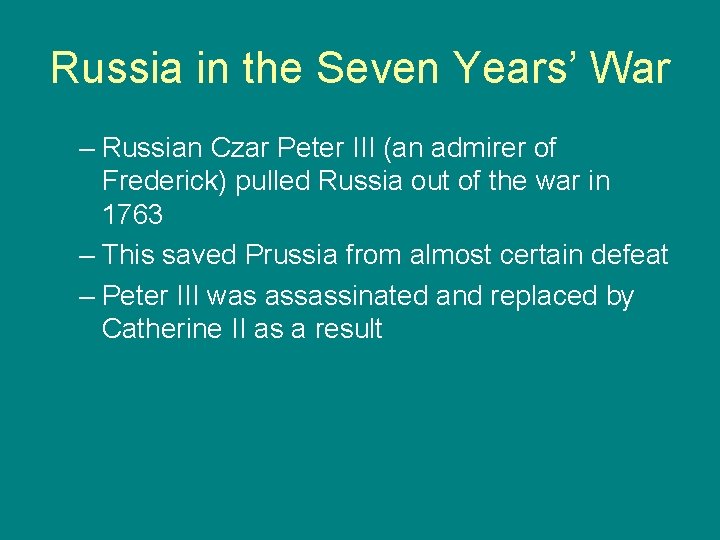 Russia in the Seven Years' War

– Russian Czar Peter III (an admirer of Frederick) pulled Russia out of the war in 1763

– This saved Prussia from almost certain defeat

– Peter III was assassinated and replaced by Catherine II as a result